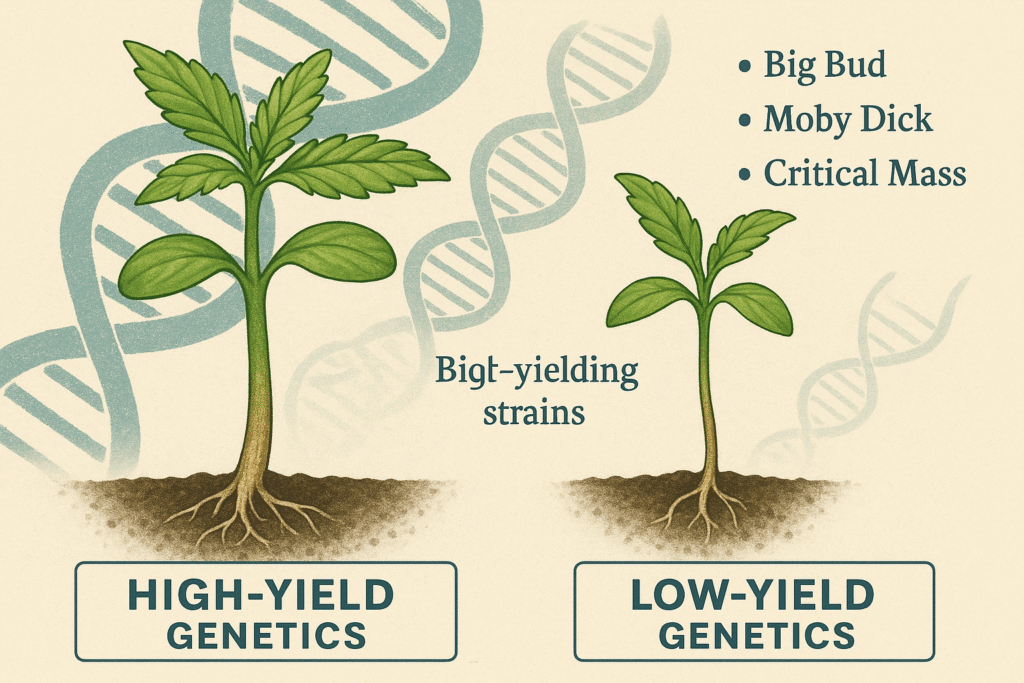 • Big Bud
• Moby Dick
• Critical Mass

Bigt-yielding strains

HIGH-YIELD GENETICS

LOW-YIELD GENETICS